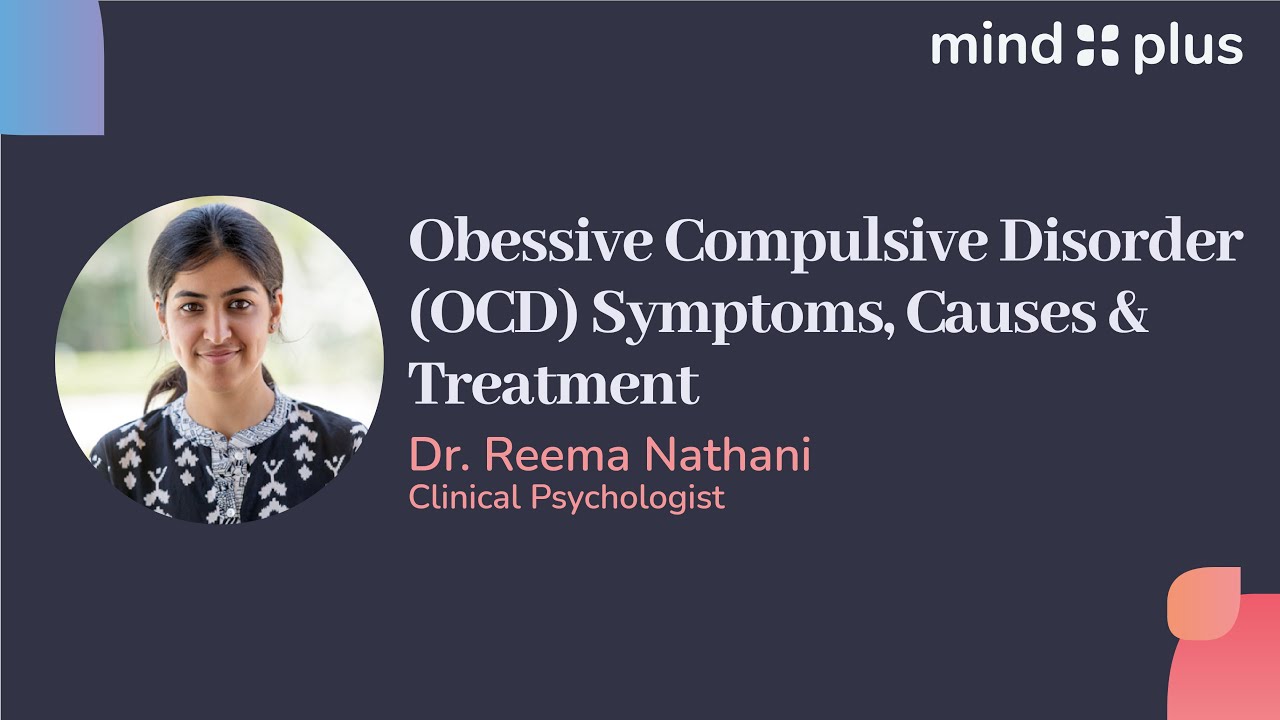 mind plus

Obessive Compulsive Disorder (OCD) Symptoms, Causes & Treatment

Dr. Reema Nathani
Clinical Psychologist